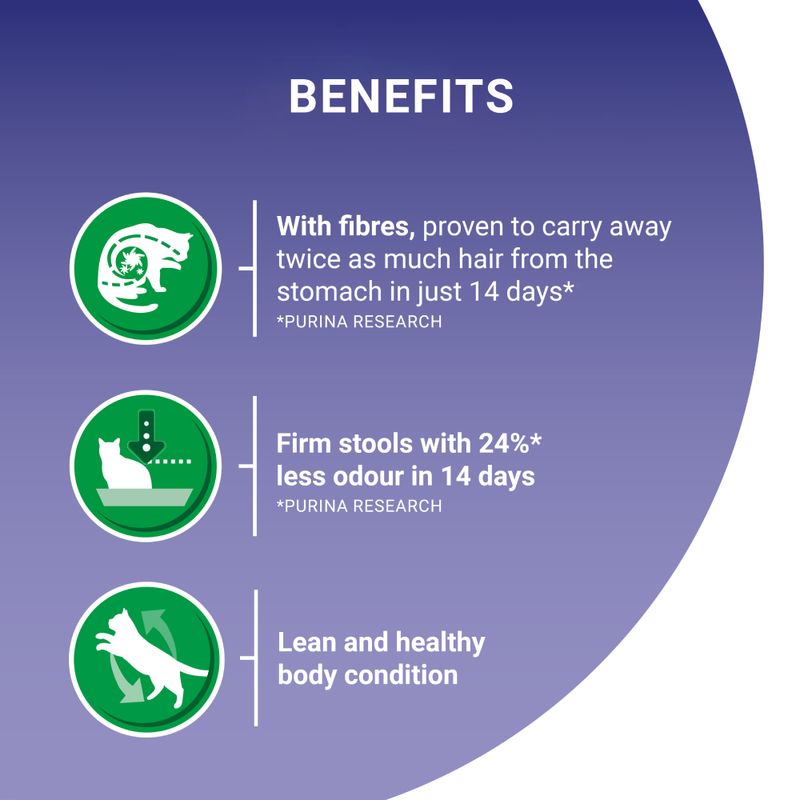 BENEFITS

With fibres, proven to carry away twice as much hair from the stomach in just 14 days*
*PURINA RESEARCH

Firm stools with 24%* less odour in 14 days
*PURINA RESEARCH

Lean and healthy body condition